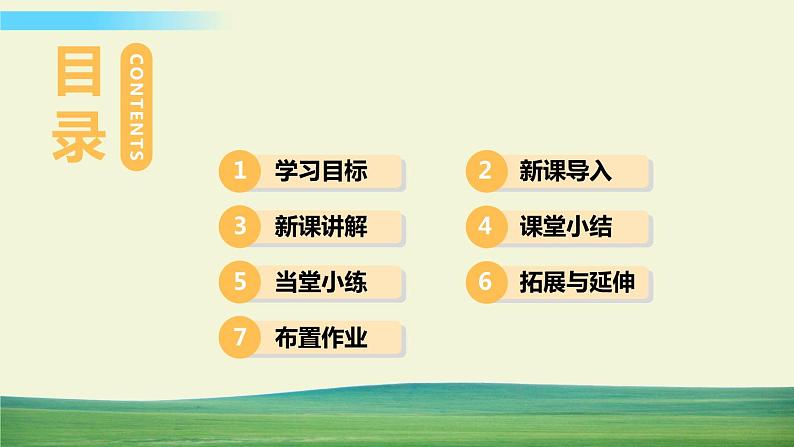 目录

CONTENTS

1 学习目标

2 新课导入

3 新课讲解

4 课堂小结

5 当堂小练

6 拓展与延伸

7 布置作业